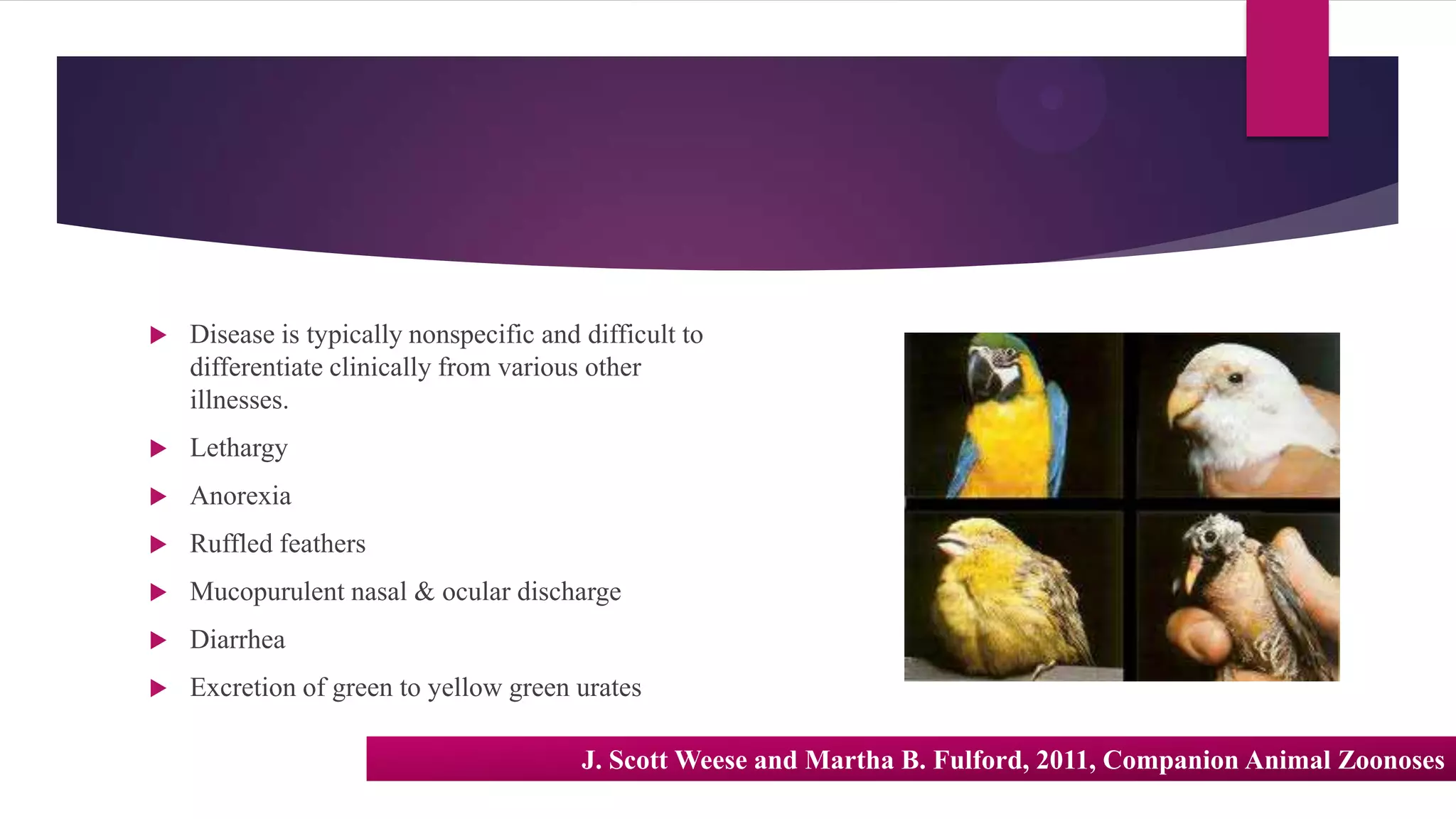 Disease is typically nonspecific and difficult to differentiate clinically from various other illnesses.

Lethargy

Anorexia

Ruffled feathers

Mucopurulent nasal & ocular discharge

Diarrhea

Excretion of green to yellow green urates

J. Scott Weese and Martha B. Fulford, 2011, Companion Animal Zoonoses